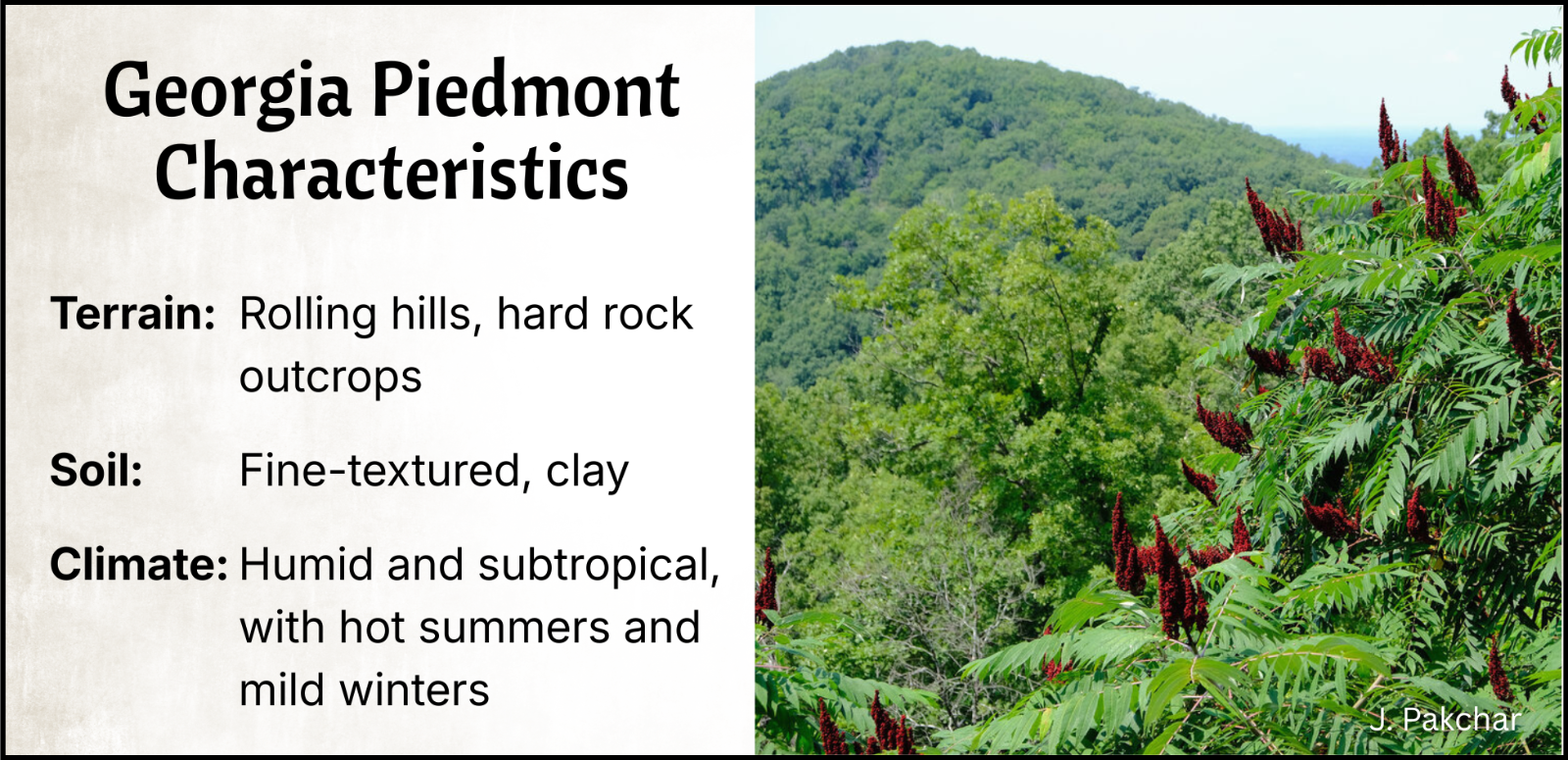 Georgia Piedmont Characteristics

Terrain: Rolling hills, hard rock outcrops

Soil: Fine-textured, clay

Climate: Humid and subtropical, with hot summers and mild winters

J. Pakchar